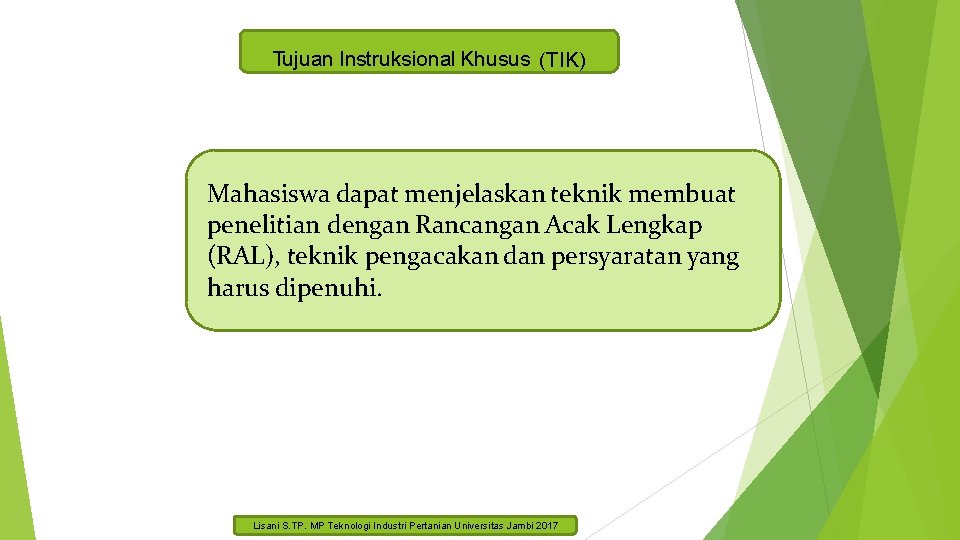 Tujuan Instruksional Khusus (TIK)

Mahasiswa dapat menjelaskan teknik membuat penelitian dengan Rancangan Acak Lengkap (RAL), teknik pengacakan dan persyaratan yang harus dipenuhi.

Lisani S.TP. MP Teknologi Industri Pertanian Universitas Jambi 2017